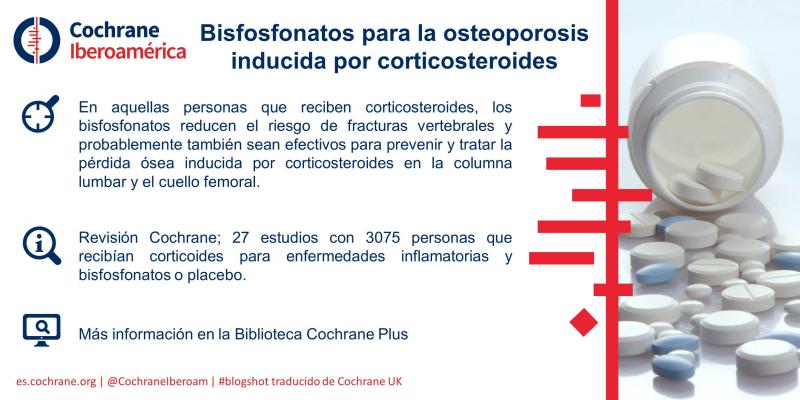 Cochrane
Iberoamérica

Bisfosfonatos para la osteoporosis inducida por corticosteroides

En aquellas personas que reciben corticosteroides, los bisfosfonatos reducen el riesgo de fracturas vertebrales y probablemente también sean efectivos para prevenir y tratar la pérdida ósea inducida por corticosteroides en la columna lumbar y el cuello femoral.

Revisión Cochrane; 27 estudios con 3075 personas que recibían corticoides para enfermedades inflamatorias y bisfosfonatos o placebo.

Más información en la Biblioteca Cochrane Plus

es.cochrane.org | @CochraneIberoam | #blogshot traducido de Cochrane UK